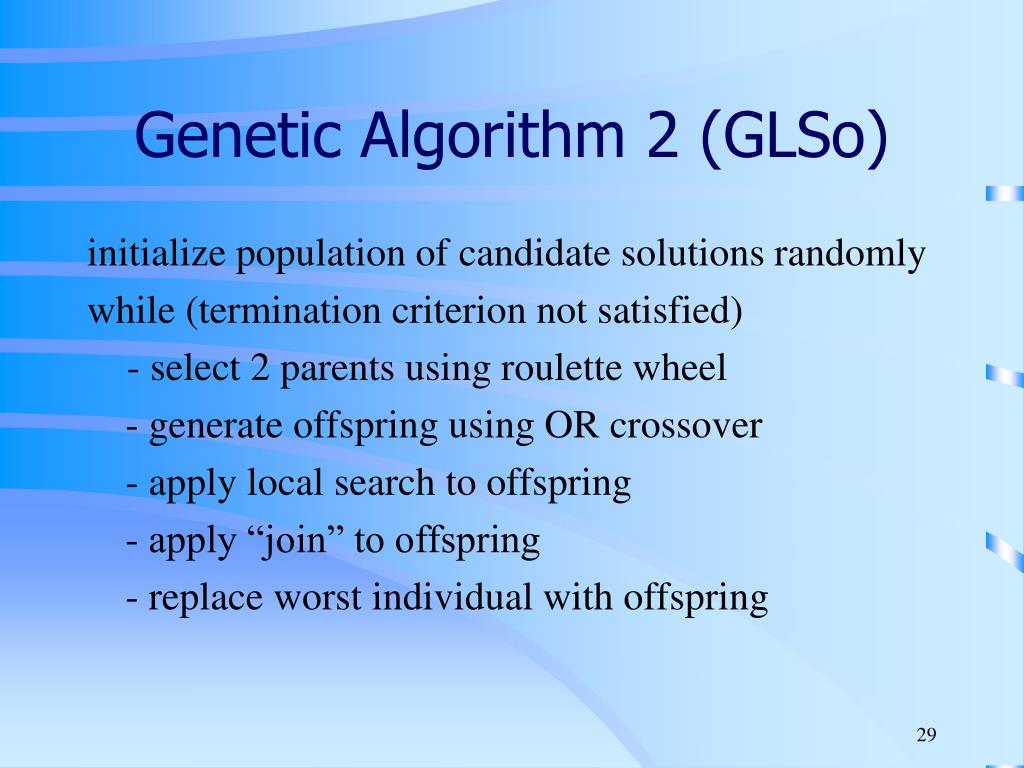 Genetic Algorithm 2 (GLSo)

initialize population of candidate solutions randomly
while (termination criterion not satisfied)
- select 2 parents using roulette wheel
- generate offspring using OR crossover
- apply local search to offspring
- apply “join” to offspring
- replace worst individual with offspring

29